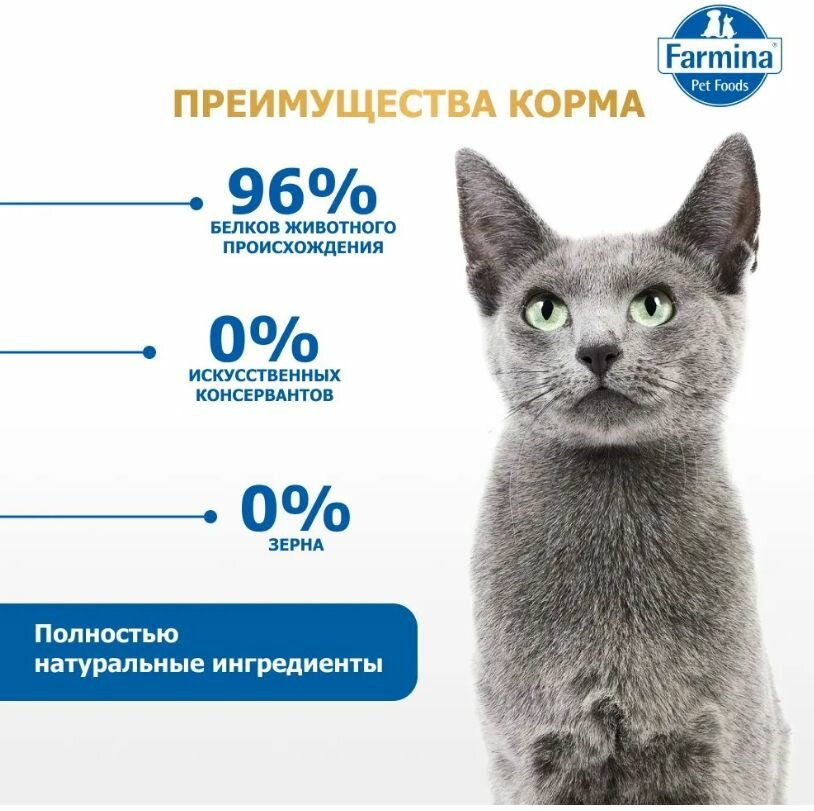 Farmina®
Pet Foods

ПРЕИМУЩЕСТВА КОРМА

96%
БЕЛКОВ ЖИВОТНОГО ПРОИСХОЖДЕНИЯ

0%
ИСКУССТВЕННЫХ КОНСЕРВАНТОВ

0%
ЗЕРНА

Полностью натуральные ингредиенты